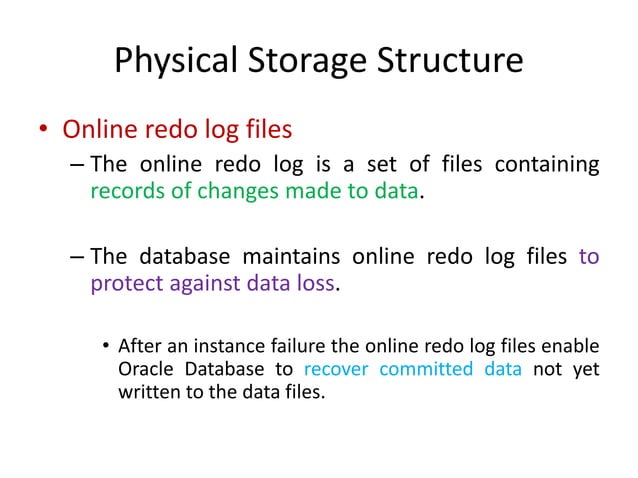 Physical Storage Structure

• Online redo log files

– The online redo log is a set of files containing records of changes made to data.

– The database maintains online redo log files to protect against data loss.

• After an instance failure the online redo log files enable Oracle Database to recover committed data not yet written to the data files.